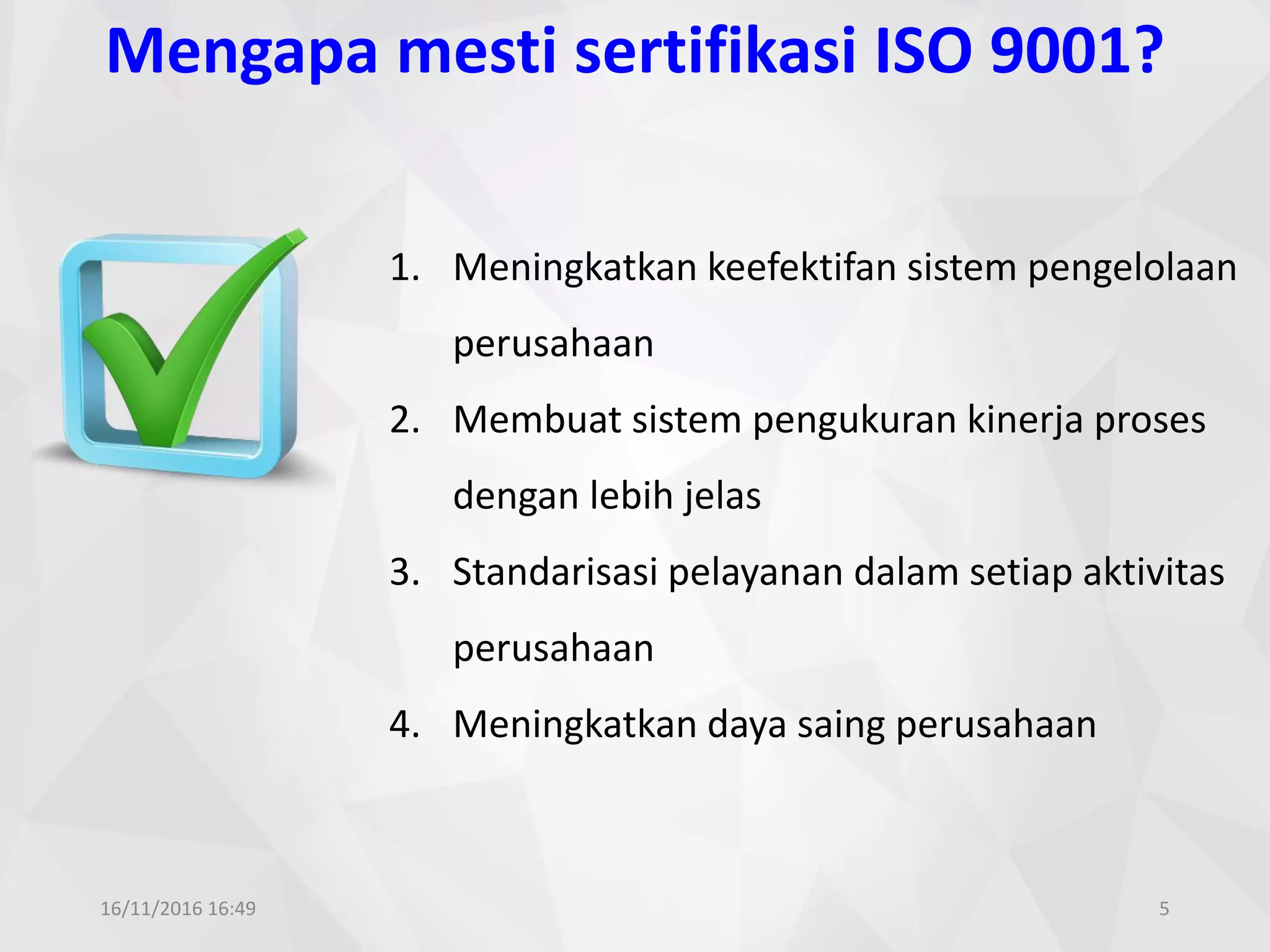 Mengapa mesti sertifikasi ISO 9001?

1. Meningkatkan keefektifan sistem pengelolaan perusahaan
2. Membuat sistem pengukuran kinerja proses dengan lebih jelas
3. Standarisasi pelayanan dalam setiap aktivitas perusahaan
4. Meningkatkan daya saing perusahaan

16/11/2016 16:49

5